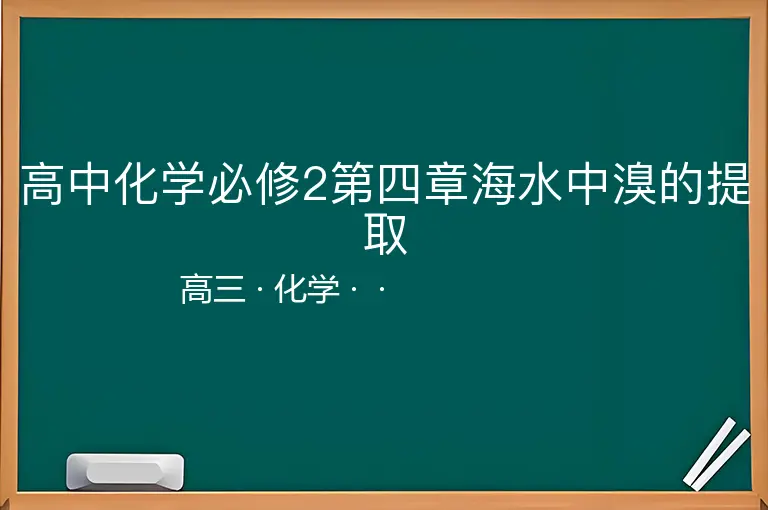 高中化学必修2第四章海水中溴的提取

高三 · 化学 · ·